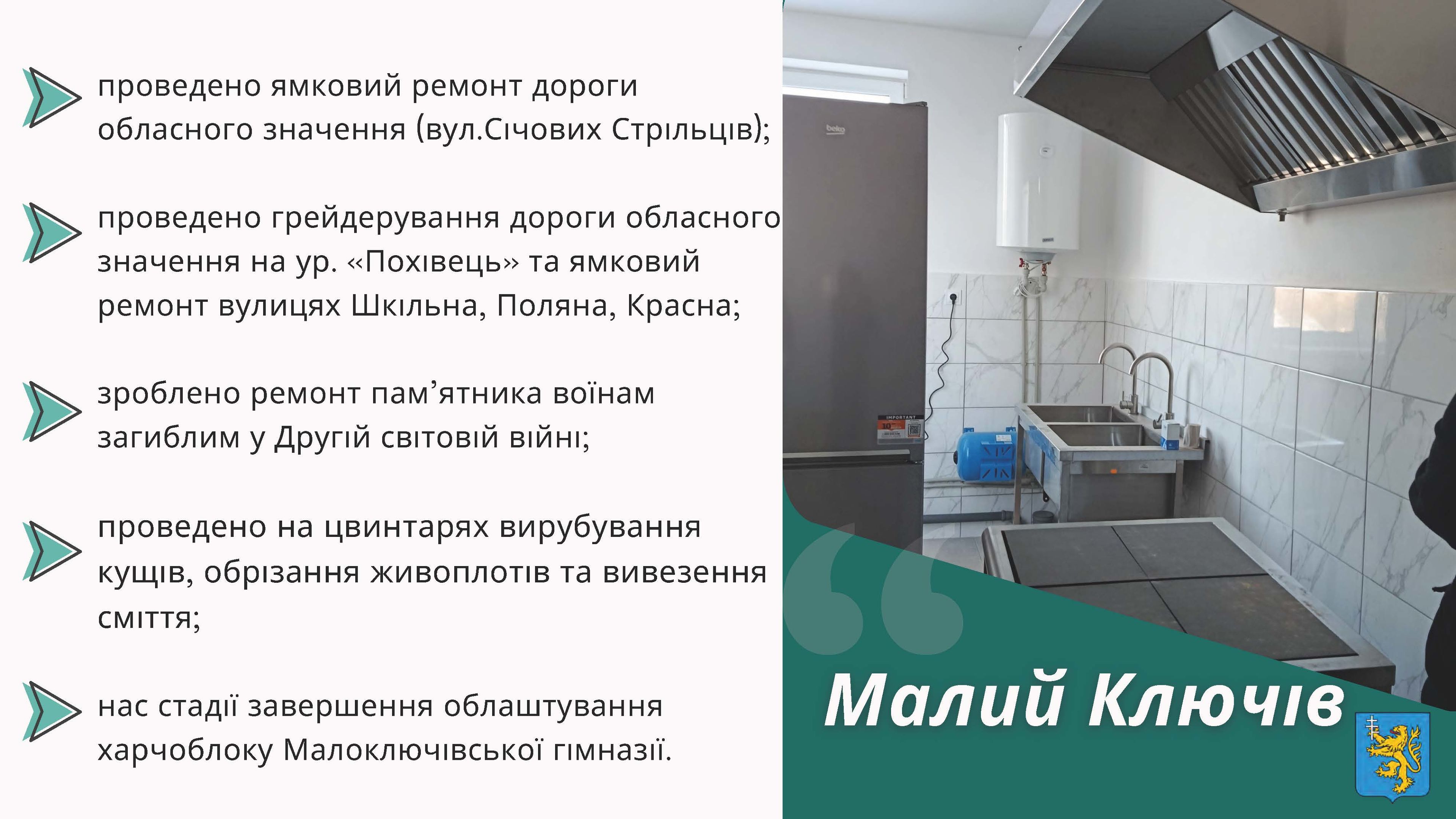 проведено ямковий ремонт дороги обласного значення (вул.Січових Стрільців);

проведено грейдерування дороги обласного значення на ур. «Похівець» та ямковий ремонт вулицях Шкільна, Поляна, Красна;

зроблено ремонт пам’ятника воїнам загиблим у Другій світовій війні;

проведено на цвинтарях вирубування кущів, обрізання живоплотів та вивезення сміття;

нас стадії завершення облаштування харчоблоку Малоключівської гімназії.

beko

IMPORTANT

Малий Ключів